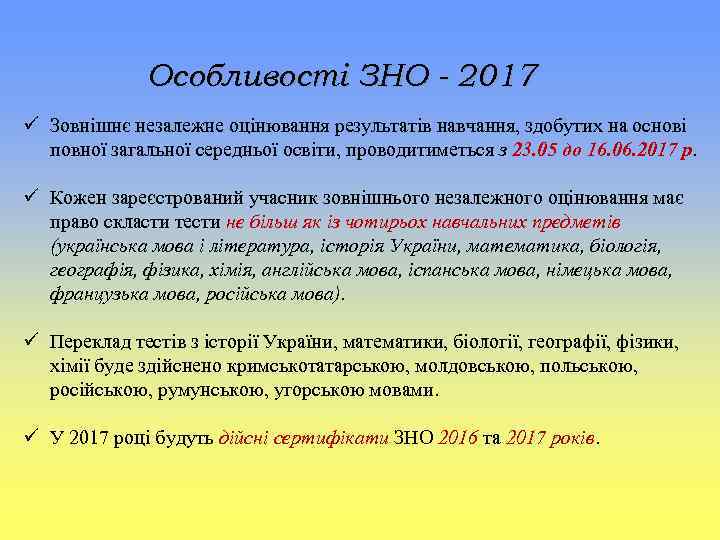 Особливості ЗНО - 2017

✓ Зовнішнє незалежне оцінювання результатів навчання, здобутих на основі повної загальної середньої освіти, проводитиметься з 23.05 до 16.06.2017 р.

✓ Кожен зареєстрований учасник зовнішнього незалежного оцінювання має право скласти тести не більш як із чотирьох навчальних предметів (українська мова і література, історія України, математика, біологія, географія, фізика, хімія, англійська мова, іспанська мова, німецька мова, французька мова, російська мова).

✓ Переклад тестів з історії України, математики, біології, географії, фізики, хімії буде здійснено кримськотатарською, молдовською, польською, російською, румунською, угорською мовами.

✓ У 2017 році будуть дійсні сертифікати ЗНО 2016 та 2017 років.